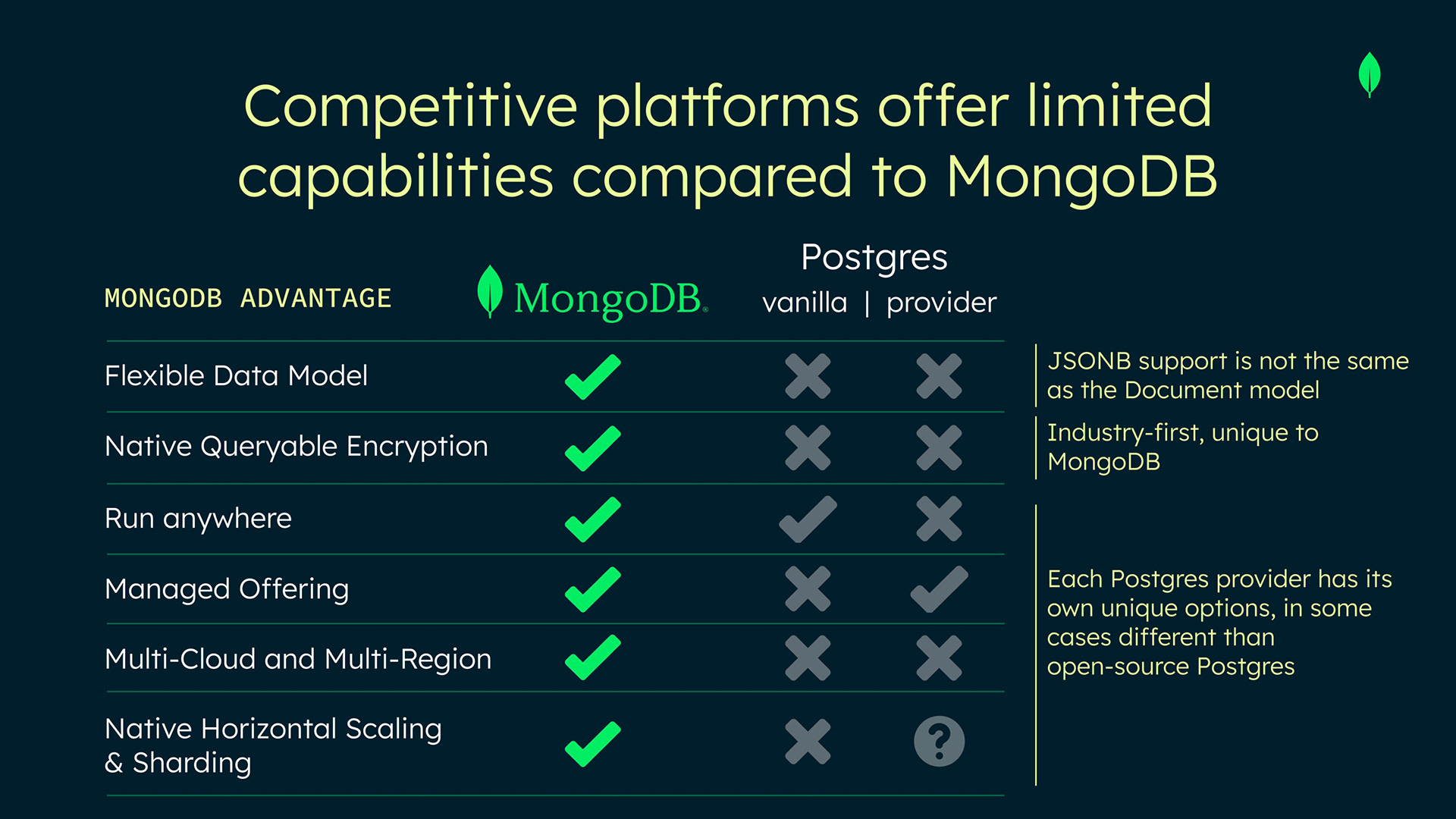 Competitive platforms offer limited capabilities compared to MongoDB

| MONGODB ADVANTAGE | MongoDB. | Postgres vanilla | Postgres provider |
|---|---|---|---|
| Flexible Data Model | ✓ | ✗ | ✗ |
| Native Queryable Encryption | ✓ | ✗ | ✗ |
| Run anywhere | ✓ | ✓ | ✗ |
| Managed Offering | ✓ | ✗ | ✓ |
| Multi-Cloud and Multi-Region | ✓ | ✗ | ✗ |
| Native Horizontal Scaling & Sharding | ✓ | ✗ | ? |

JSONB support is not the same as the Document model

Industry-first, unique to MongoDB

Each Postgres provider has its own unique options, in some cases different than open-source Postgres